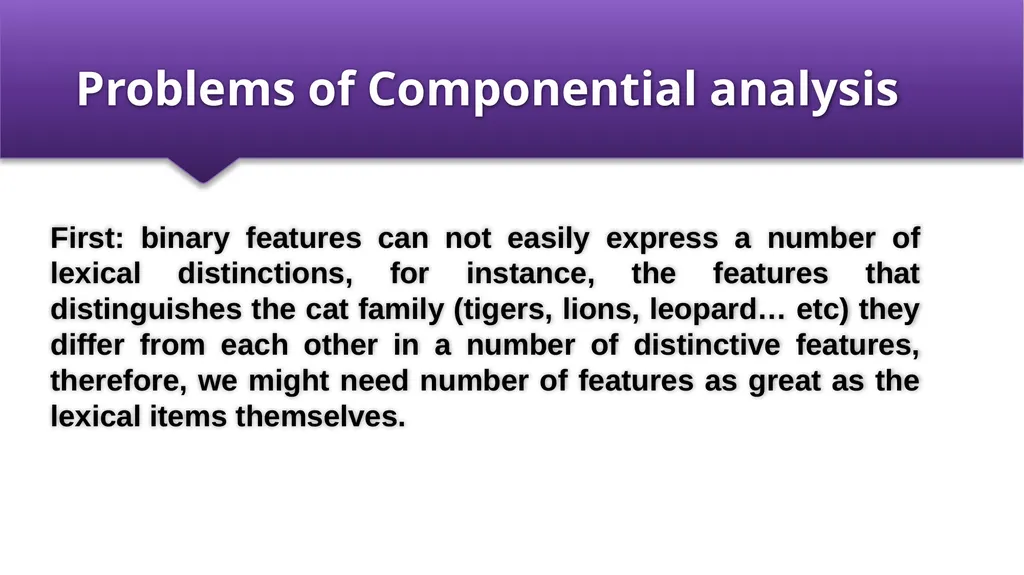 Problems of Componential analysis

First: binary features can not easily express a number of lexical distinctions, for instance, the features that distinguishes the cat family (tigers, lions, leopard… etc) they differ from each other in a number of distinctive features, therefore, we might need number of features as great as the lexical items themselves.